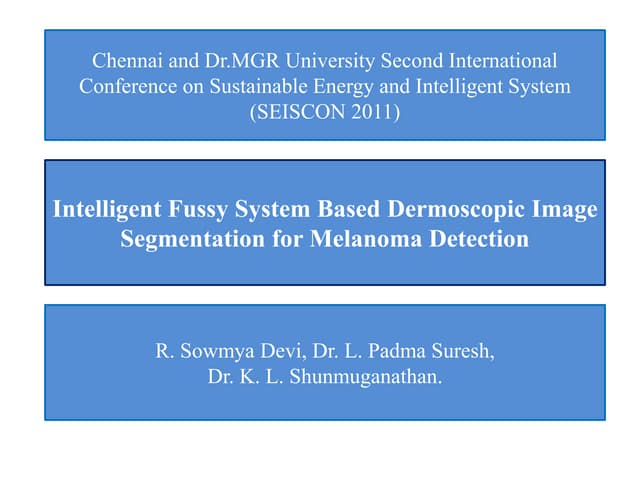 Chennai and Dr.MGR University Second International Conference on Sustainable Energy and Intelligent System (SEISCON 2011)

Intelligent Fussy System Based Dermoscopic Image Segmentation for Melanoma Detection

R. Sowmya Devi, Dr. L. Padma Suresh, Dr. K. L. Shunmuganathan.